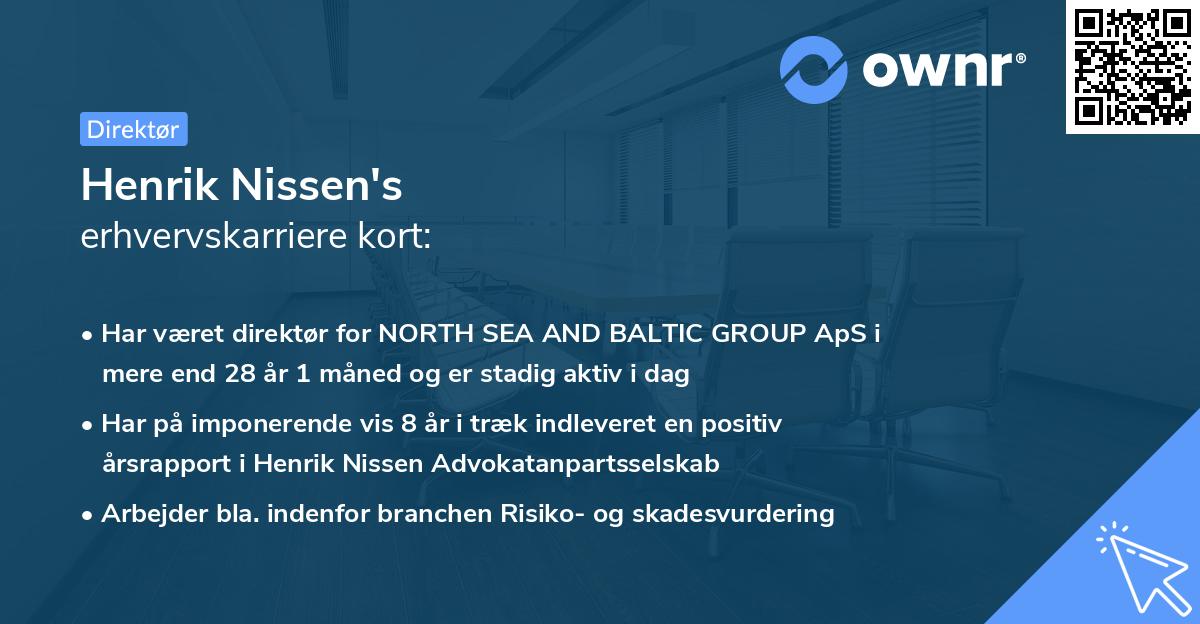 ownr®

Direktør

Henrik Nissen's
erhvervskarriere kort:

• Har været direktør for NORTH SEA AND BALTIC GROUP ApS i mere end 28 år 1 måned og er stadig aktiv i dag

• Har på imponerende vis 8 år i træk indleveret en positiv årsrapport i Henrik Nissen Advokatanpartsselskab

• Arbejder bla. indenfor branchen Risiko- og skadesvurdering